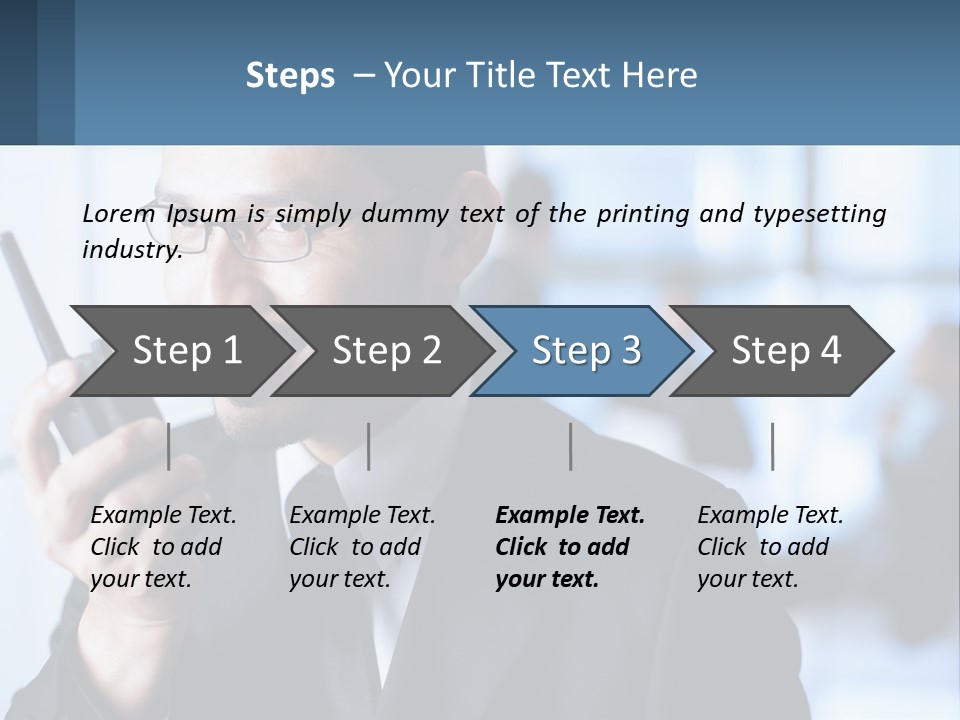 Steps – Your Title Text Here

Lorem Ipsum is simply dummy text of the printing and typesetting industry.

Step 1

Step 2

Step 3

Step 4

Example Text. Click to add your text.

Example Text. Click to add your text.

Example Text. Click to add your text.

Example Text. Click to add your text.